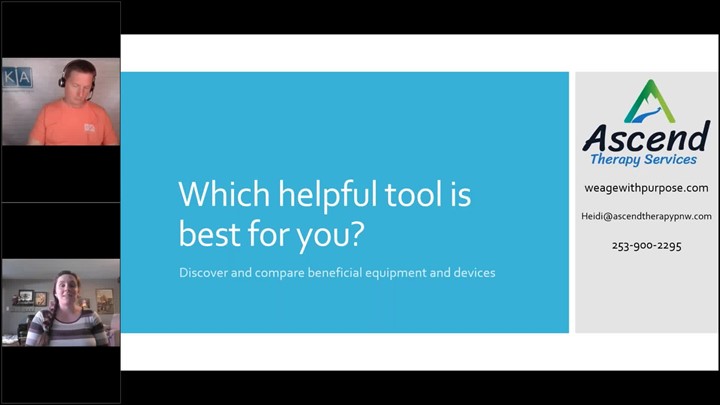 KA

Which helpful tool is best for you?

Discover and compare beneficial equipment and devices

Ascend
Therapy Services

weagewithpurpose.com

Heidi@ascendtherapypnw.com

253-900-2295